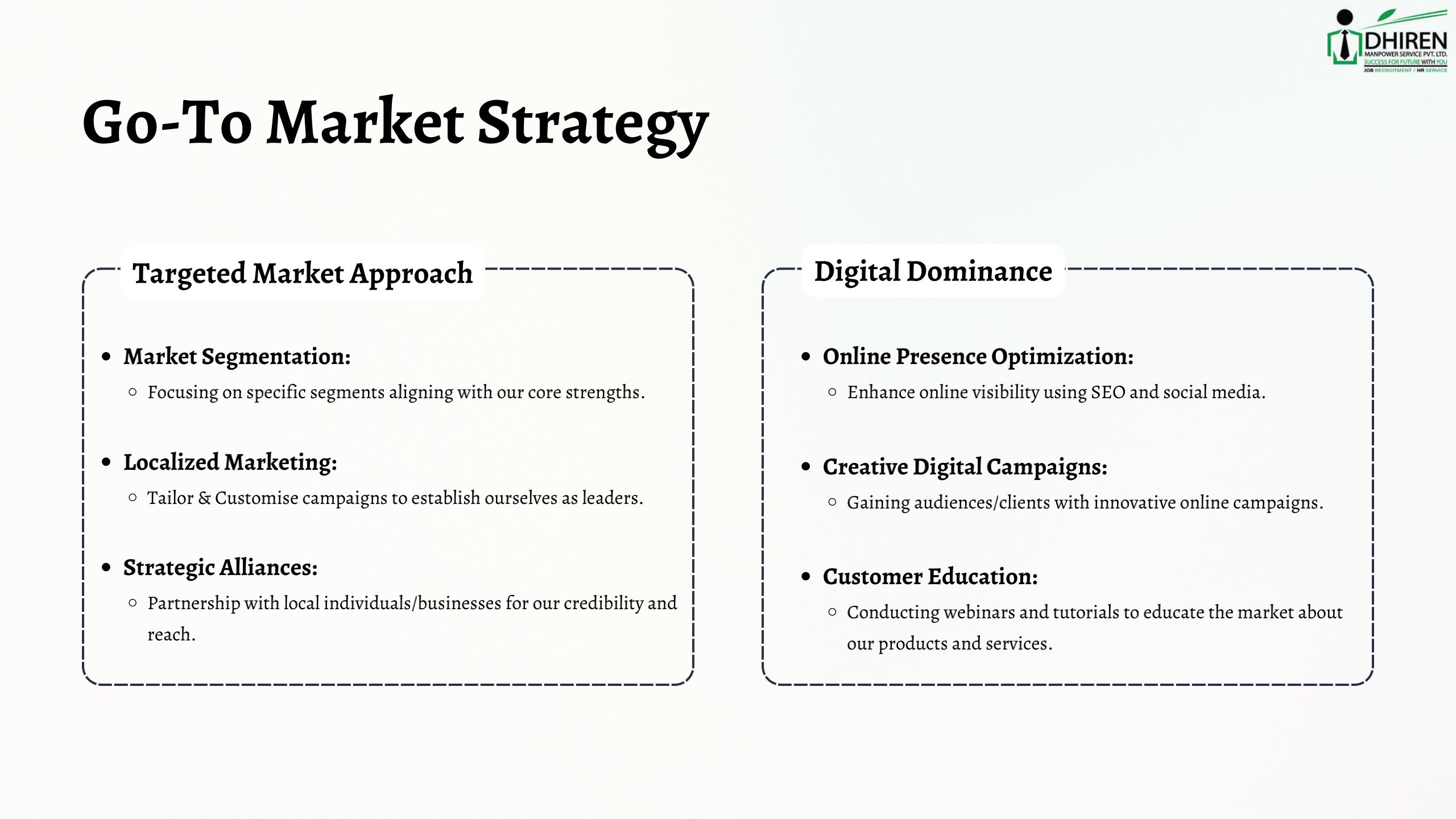 DHIREN
MANPOWER SERVICE PVT. LTD.
SUCCESS FOR FUTURE WITH YOU
JOB RECRUITMENT / HR SERVICE

Go-To Market Strategy

Targeted Market Approach

- Market Segmentation:
  - Focusing on specific segments aligning with our core strengths.
- Localized Marketing:
  - Tailor & Customise campaigns to establish ourselves as leaders.
- Strategic Alliances:
  - Partnership with local individuals/businesses for our credibility and reach.

Digital Dominance

- Online Presence Optimization:
  - Enhance online visibility using SEO and social media.
- Creative Digital Campaigns:
  - Gaining audiences/clients with innovative online campaigns.
- Customer Education:
  - Conducting webinars and tutorials to educate the market about our products and services.